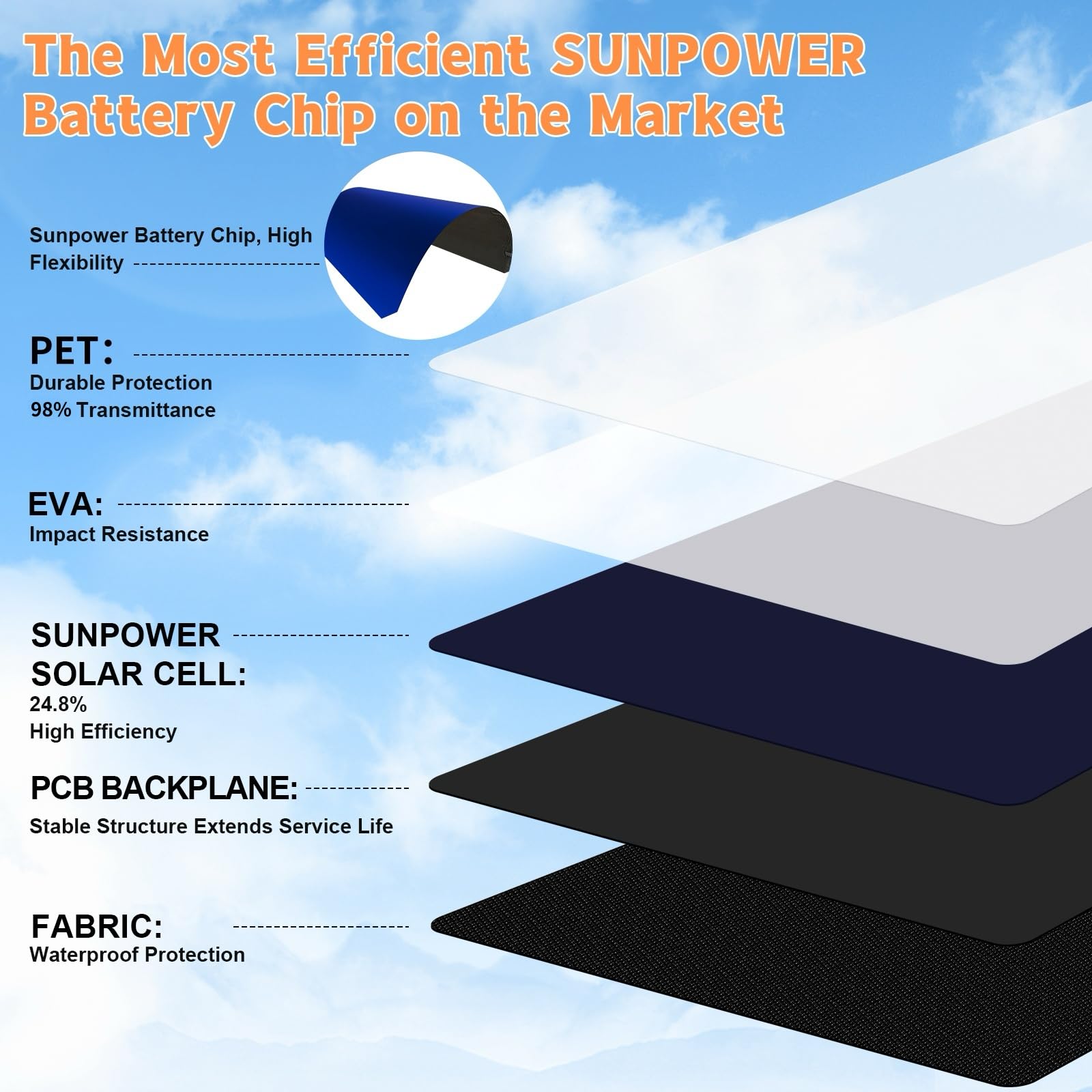 The Most Efficient SUNPOWER Battery Chip on the Market

Sunpower Battery Chip, High Flexibility

PET：
Durable Protection
98% Transmittance

EVA:
Impact Resistance

SUNPOWER SOLAR CELL:
24.8%
High Efficiency

PCB BACKPLANE:
Stable Structure Extends Service Life

FABRIC:
Waterproof Protection